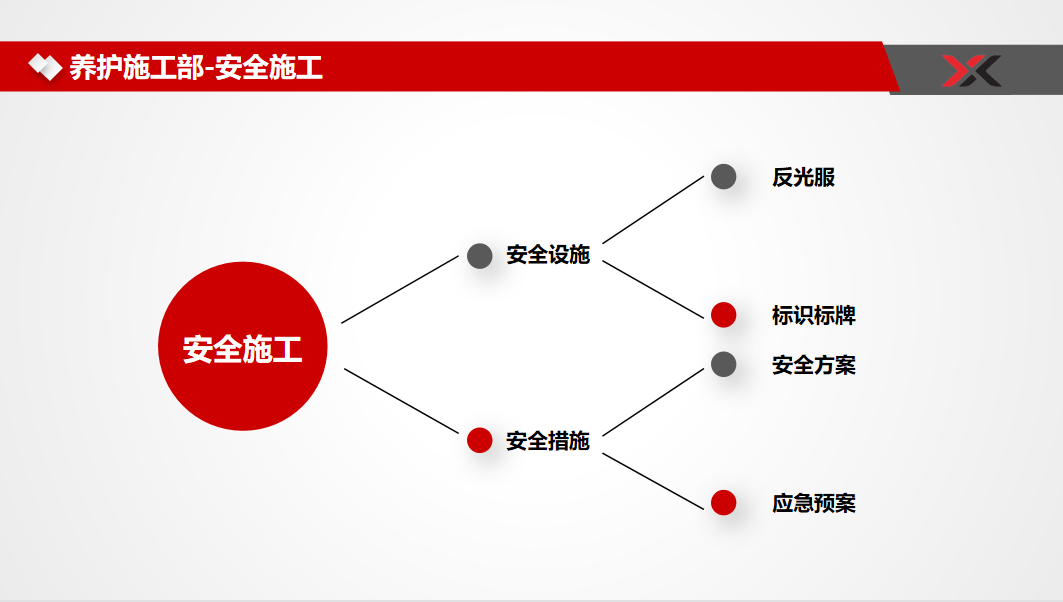 养护施工部-安全施工

安全施工

安全设施

反光服

标识标牌

安全措施

安全方案

应急预案